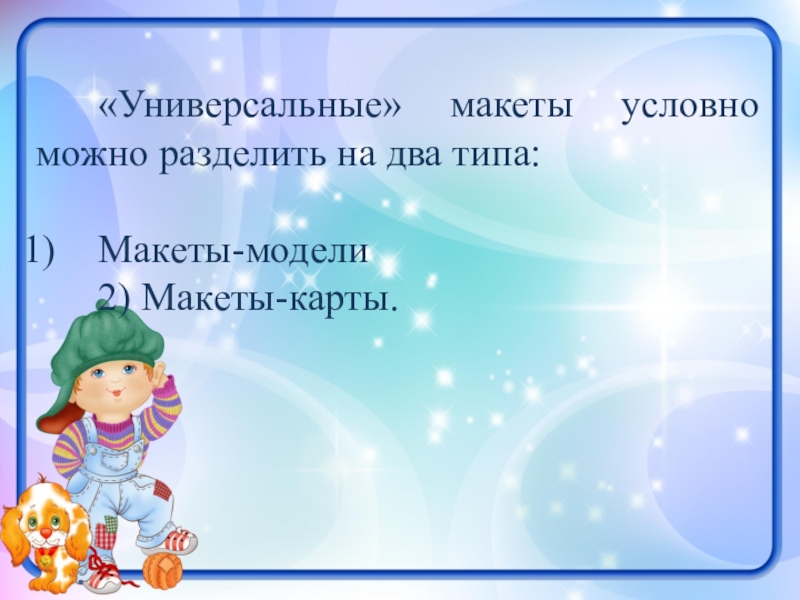 «Универсальные» макеты условно можно разделить на два типа:

1) Макеты-модели
2) Макеты-карты.